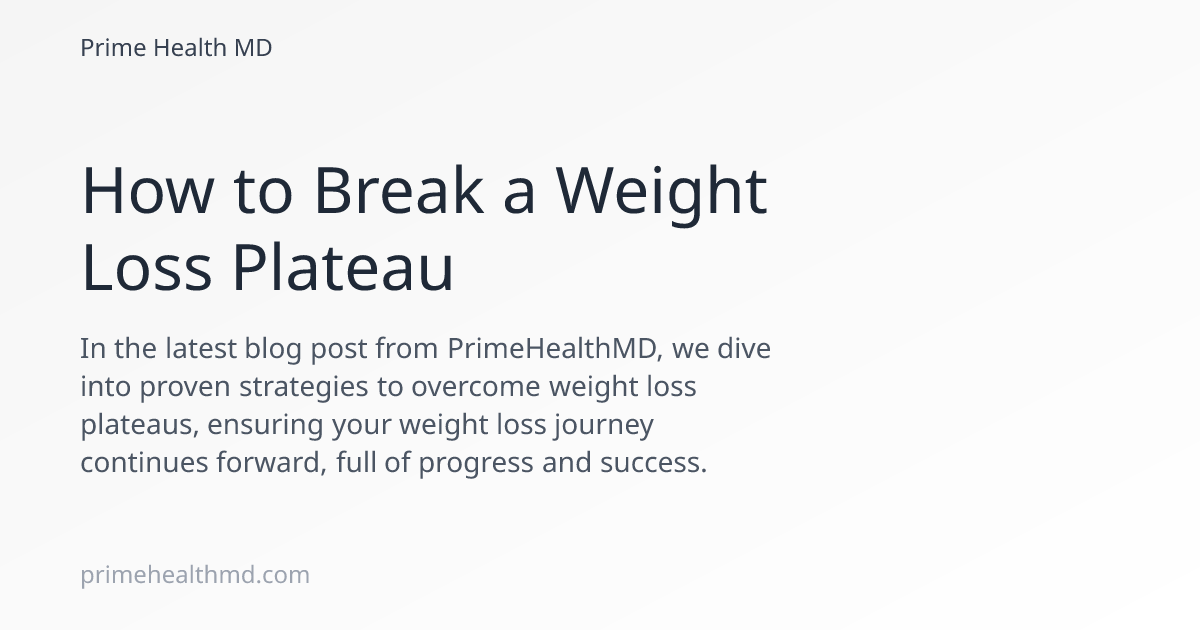 Prime Health MD

How to Break a Weight Loss Plateau

In the latest blog post from PrimeHealthMD, we dive into proven strategies to overcome weight loss plateaus, ensuring your weight loss journey continues forward, full of progress and success.

primehealthmd.com